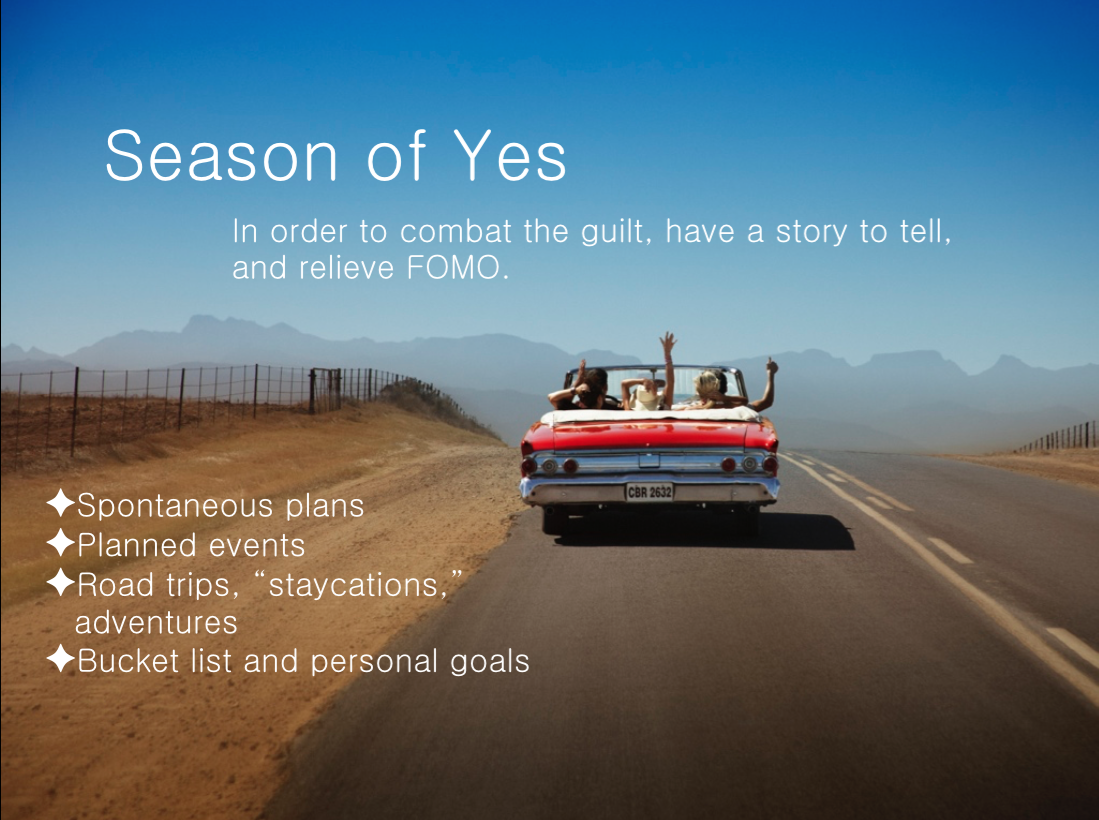 Season of Yes

In order to combat the guilt, have a story to tell, and relieve FOMO.

CBR 2632

✦Spontaneous plans
✦Planned events
✦Road trips, “staycations,” adventures
✦Bucket list and personal goals